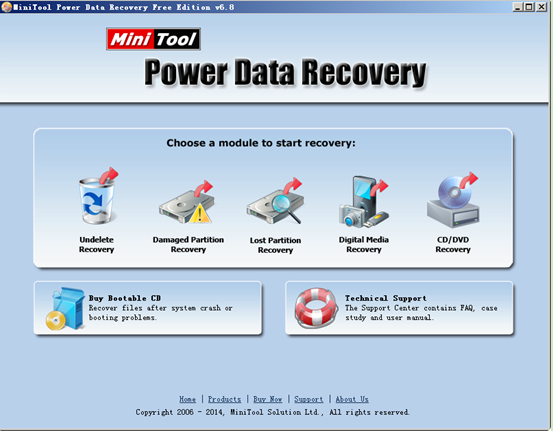 MiniTool Power Data Recovery Free Edition v6.8

MiniTool

Power Data Recovery

Choose a module to start recovery:

Undelete Recovery

Damaged Partition Recovery

Lost Partition Recovery

Digital Media Recovery

CD/DVD Recovery

Buy Bootable CD
Recover files after system crash or booting problems.

Technical Support
The Support Center contains FAQ, case study and user manual.

Home | Products | Buy Now | Support | About Us
Copyright 2006 - 2014, MiniTool Solution Ltd., All rights reserved.